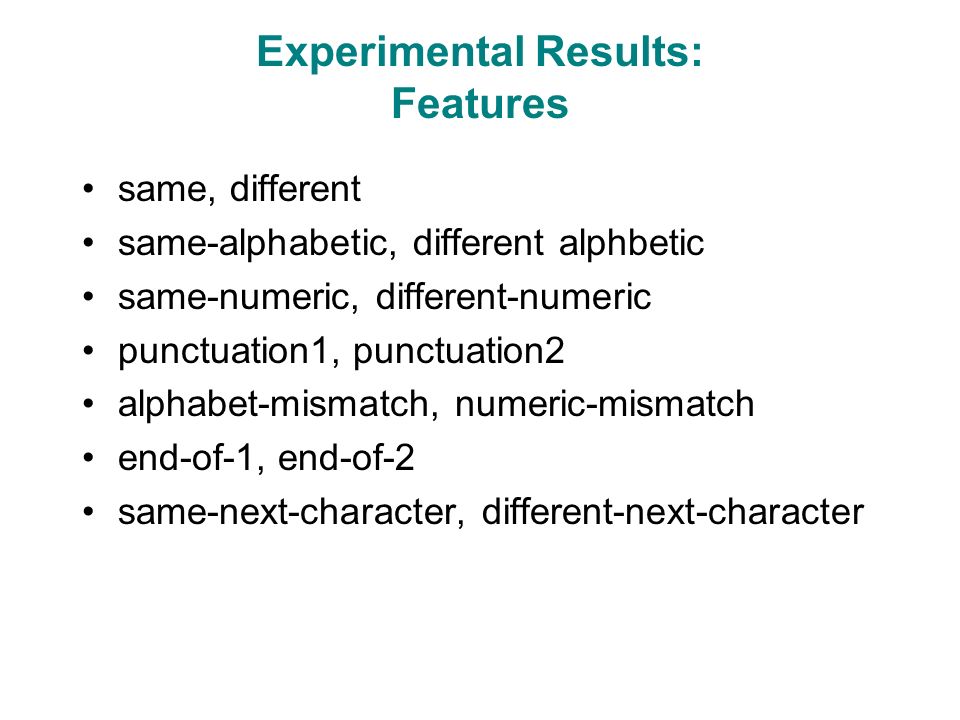 Experimental Results:
Features

• same, different
• same-alphabetic, different alphbetic
• same-numeric, different-numeric
• punctuation1, punctuation2
• alphabet-mismatch, numeric-mismatch
• end-of-1, end-of-2
• same-next-character, different-next-character